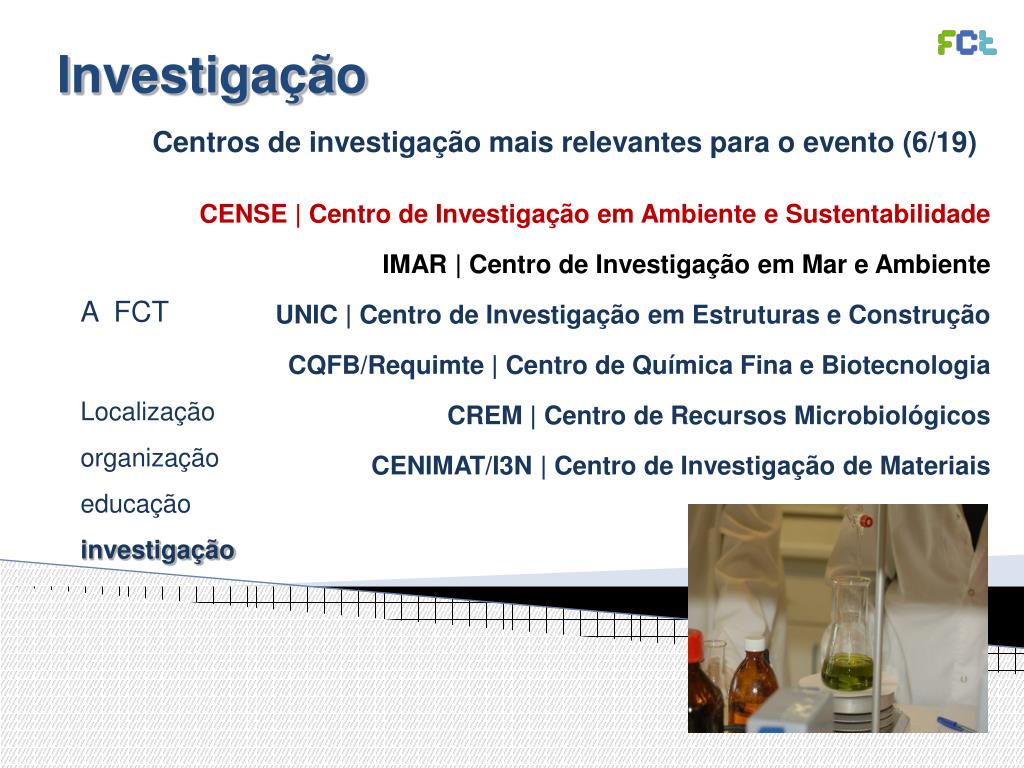 Investigação

FCT

Centros de investigação mais relevantes para o evento (6/19)

CENSE | Centro de Investigação em Ambiente e Sustentabilidade

IMAR | Centro de Investigação em Mar e Ambiente

UNIC | Centro de Investigação em Estruturas e Construção

CQFB/Requimte | Centro de Química Fina e Biotecnologia

CREM | Centro de Recursos Microbiológicos

CENIMAT/I3N | Centro de Investigação de Materiais

A FCT

Localização

organização

educação

investigação